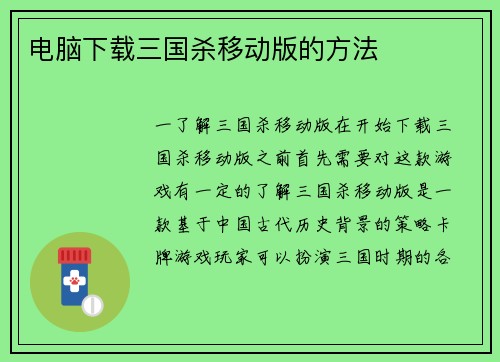 电脑下载三国杀移动版的方法

一了解三国杀移动版在开始下载三国杀移动版之前首先需要对这款游戏有一定的了解三国杀移动版是一款基于中国古代历史背景的策略卡牌游戏玩家可以扮演三国时期的各